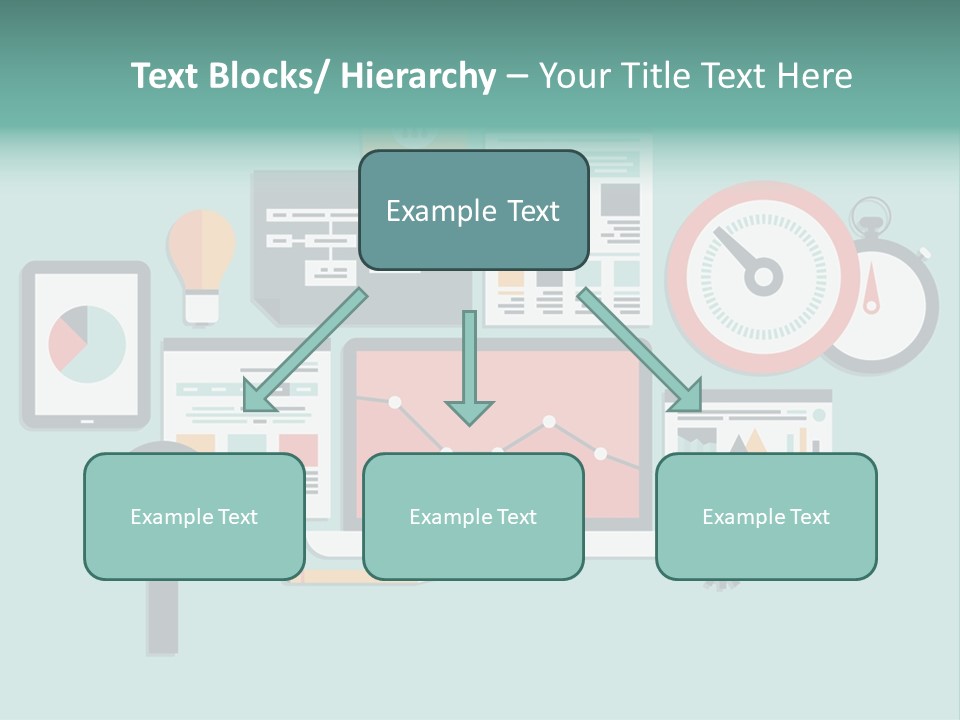 Text Blocks/ Hierarchy – Your Title Text Here

Example Text

Example Text

Example Text

Example Text